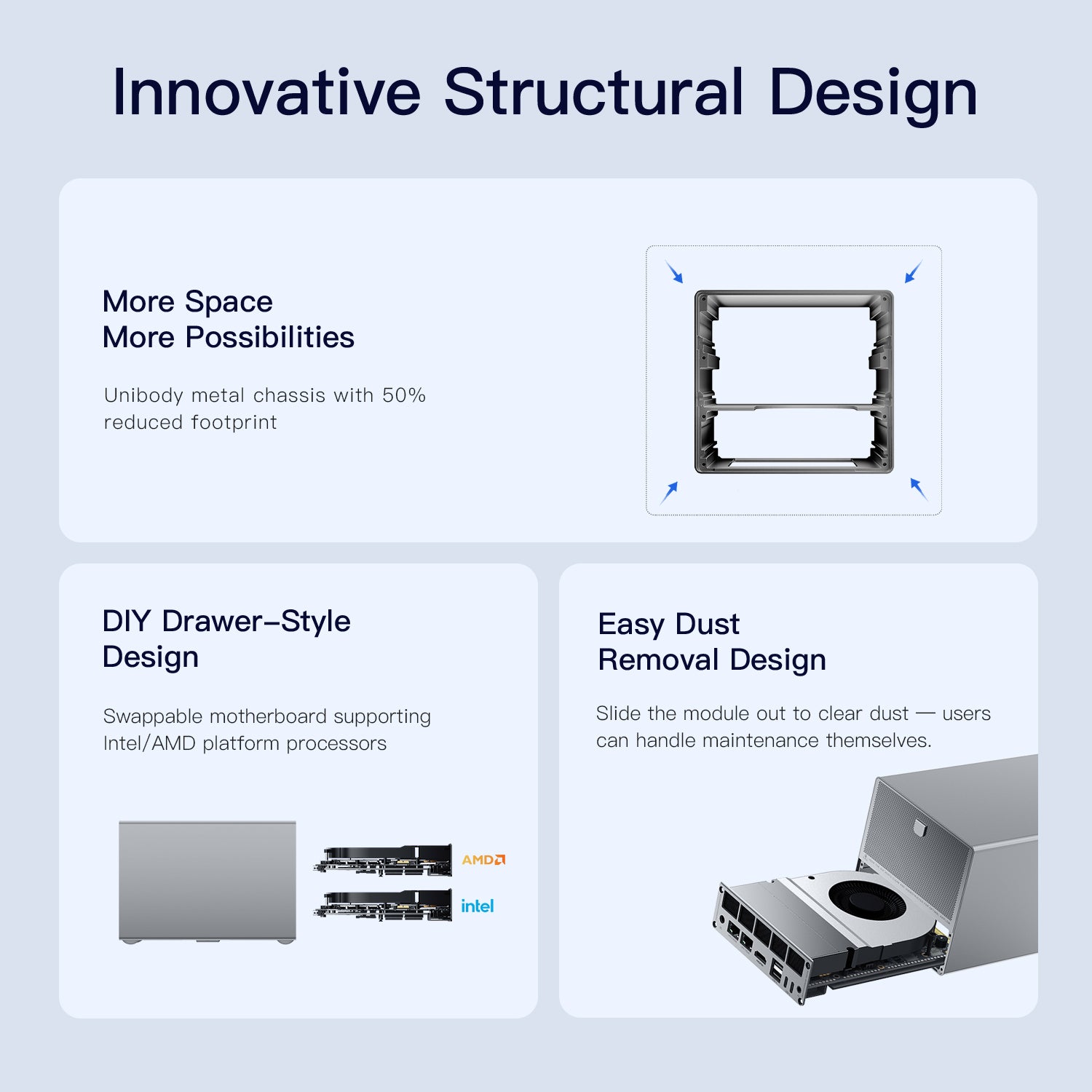 Innovative Structural Design

More Space
More Possibilities

Unibody metal chassis with 50% reduced footprint

DIY Drawer-Style Design

Swappable motherboard supporting Intel/AMD platform processors

AMD

intel

Easy Dust Removal Design

Slide the module out to clear dust — users can handle maintenance themselves.